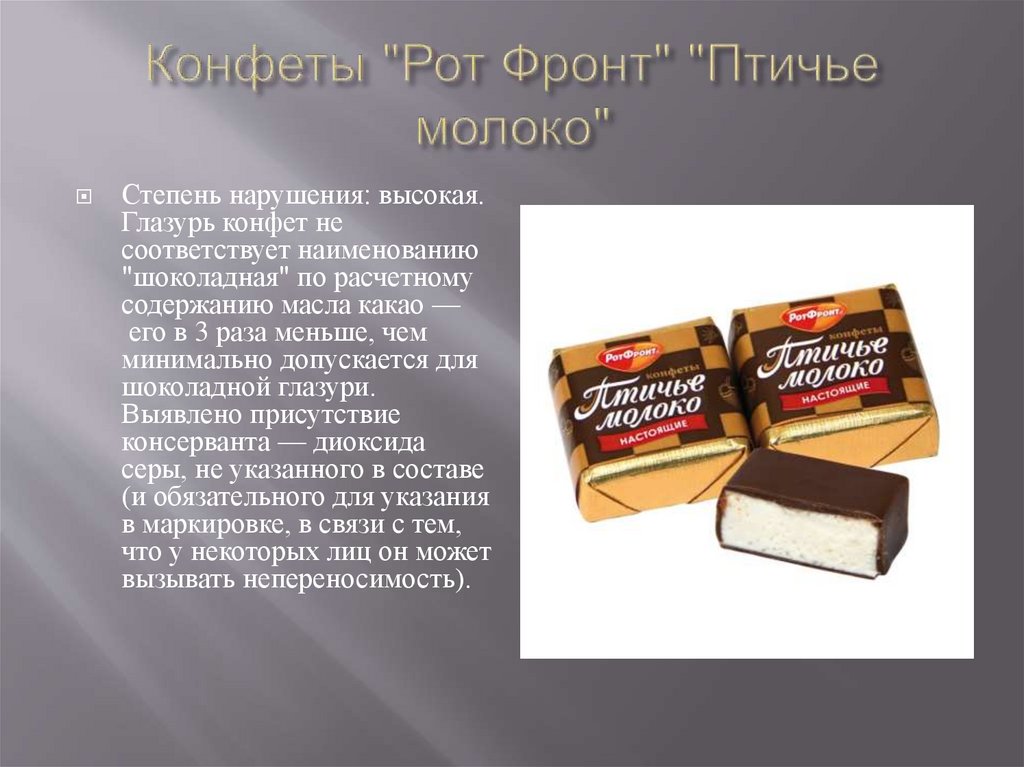 Конфеты "Рот Фронт" "Птичье молоко"

Степень нарушения: высокая. Глазурь конфет не соответствует наименованию "шоколадная" по расчетному содержанию масла какао — его в 3 раза меньше, чем минимально допускается для шоколадной глазури. Выявлено присутствие консерванта — диоксида серы, не указанного в составе (и обязательного для указания в маркировке, в связи с тем, что у некоторых лиц он может вызывать непереносимость).

РотФронт
конфеты
Птичье молоко
НАСТОЯЩИЕ

РотФронт
конфеты
Птичье молоко
НАСТОЯЩИЕ